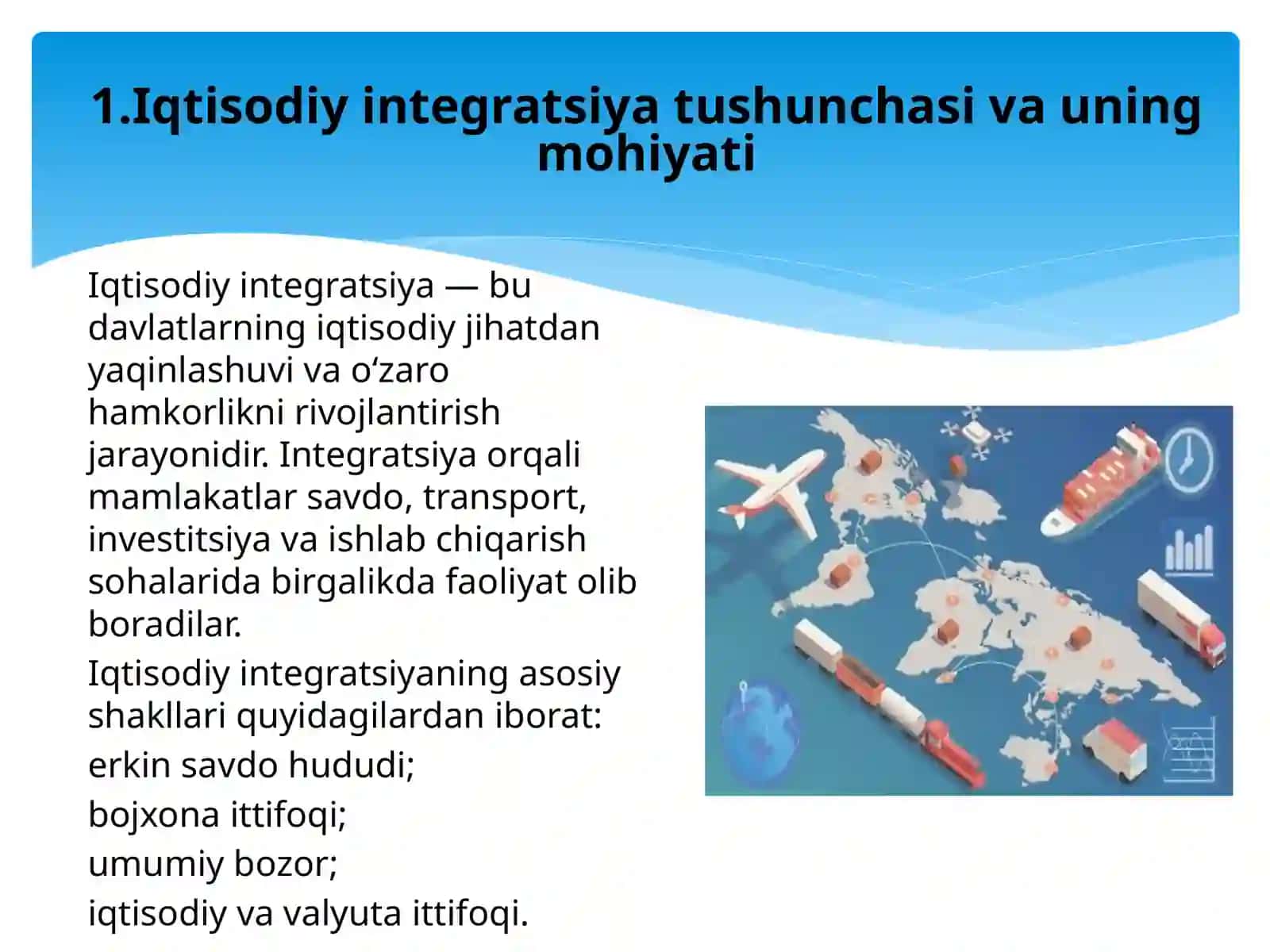 1.Iqtisodiy integratsiya tushunchasi va uning mohiyati

Iqtisodiy integratsiya — bu davlatlarning iqtisodiy jihatdan yaqinlashuvi va o‘zaro hamkorlikni rivojlantirish jarayonidir. Integratsiya orqali mamlakatlar savdo, transport, investitsiya va ishlab chiqarish sohalarida birgalikda faoliyat olib boradilar.

Iqtisodiy integratsiyaning asosiy shakllari quyidagilardan iborat:

erkin savdo hududi;

bojxona ittifoqi;

umumiy bozor;

iqtisodiy va valyuta ittifoqi.